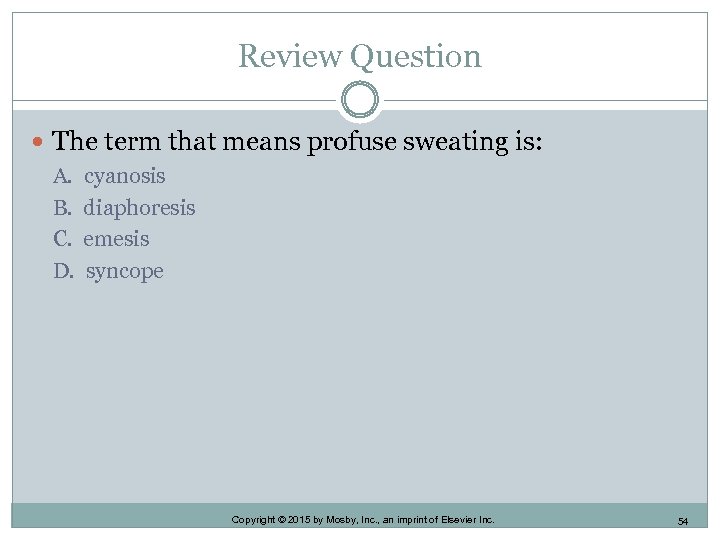 Review Question

The term that means profuse sweating is:

A. cyanosis
B. diaphoresis
C. emesis
D. syncope

Copyright © 2015 by Mosby, Inc., an imprint of Elsevier Inc.

54